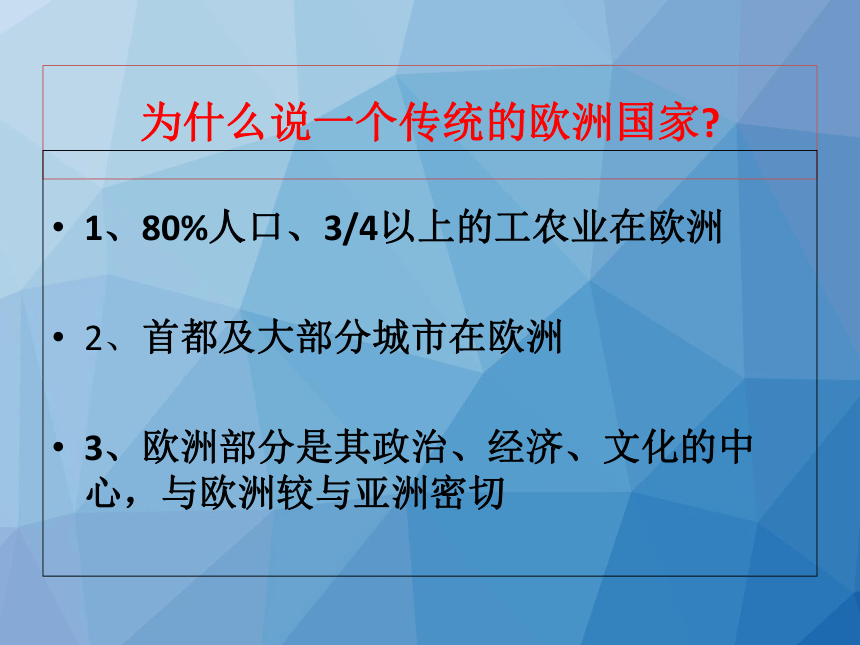 为什么说一个传统的欧洲国家?

• 1、80%人口、3/4以上的工农业在欧洲

• 2、首都及大部分城市在欧洲

• 3、欧洲部分是其政治、经济、文化的中心，与欧洲较与亚洲密切